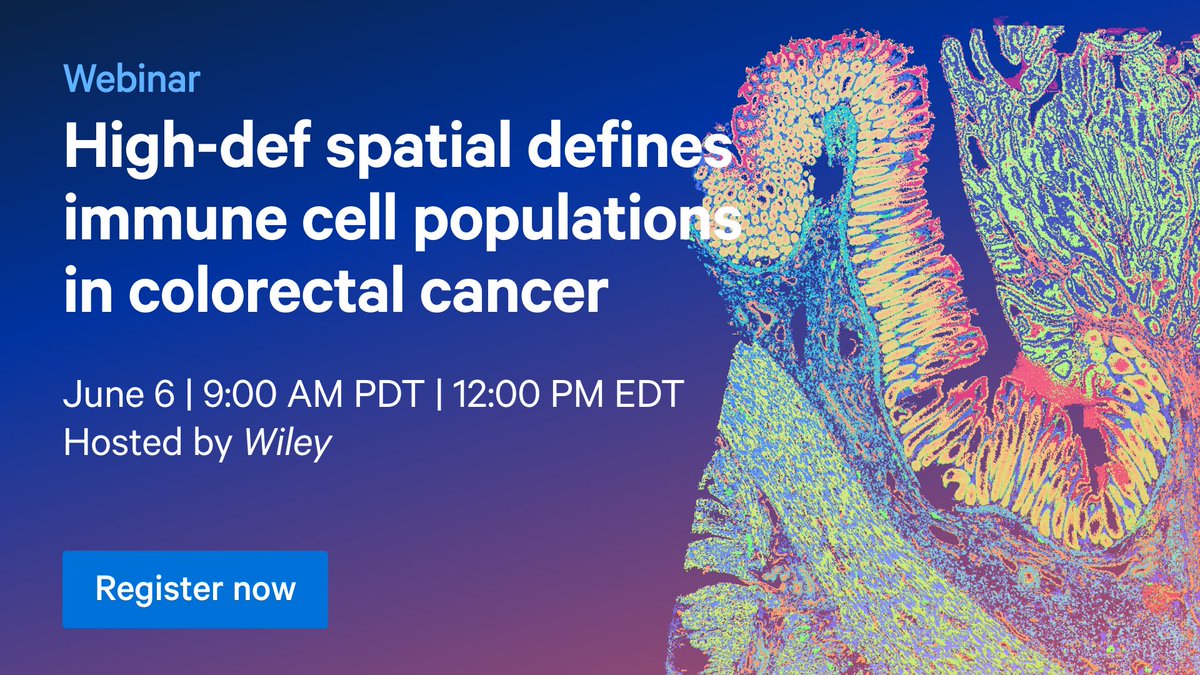 Webinar

High-def spatial defines immune cell populations in colorectal cancer

June 6 | 9:00 AM PDT | 12:00 PM EDT
Hosted by Wiley

Register now